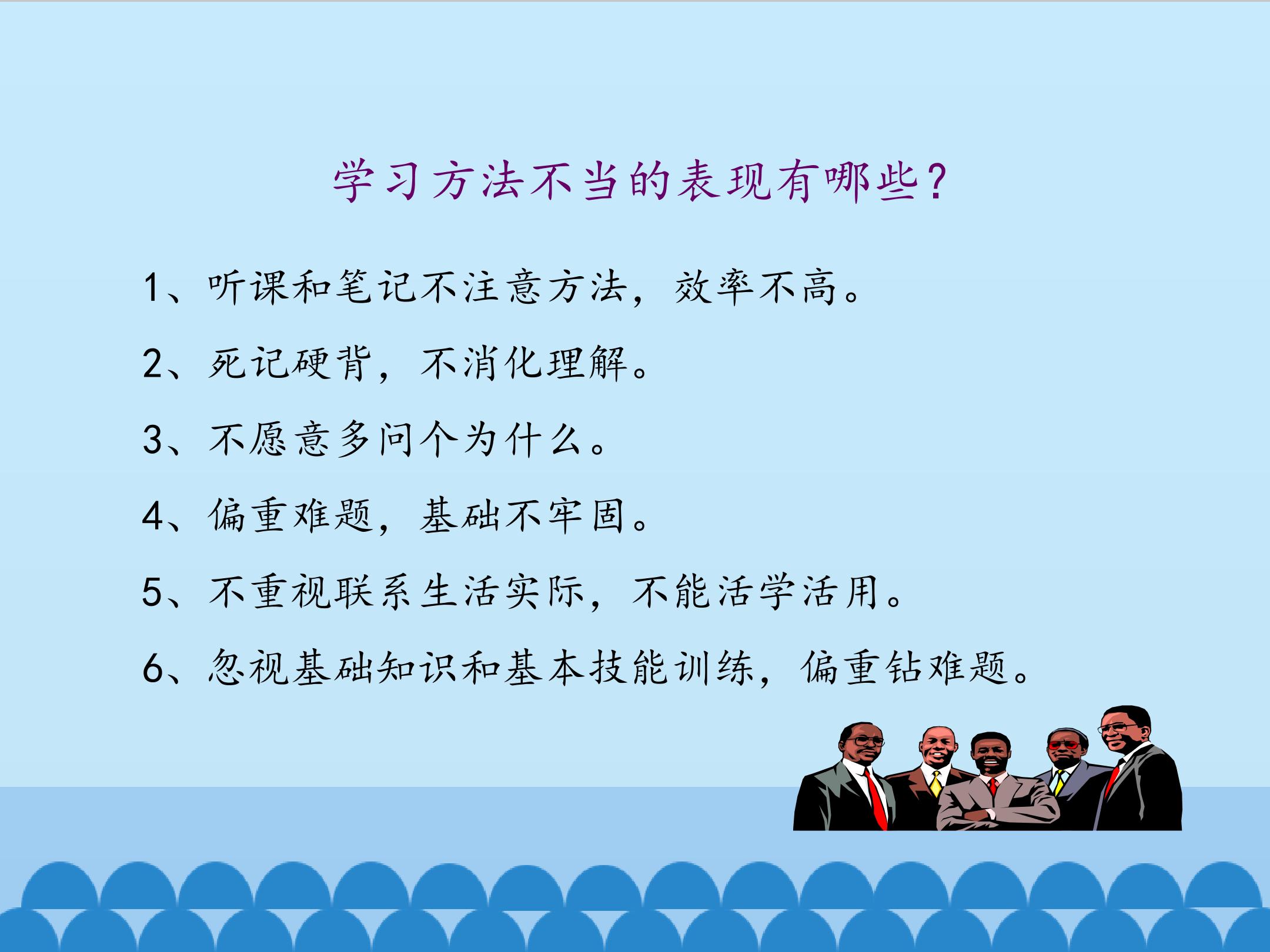 学习方法不当的表现有哪些？

1、听课和笔记不注意方法，效率不高。

2、死记硬背，不消化理解。

3、不愿意多问个为什么。

4、偏重难题，基础不牢固。

5、不重视联系生活实际，不能活学活用。

6、忽视基础知识和基本技能训练，偏重钻难题。